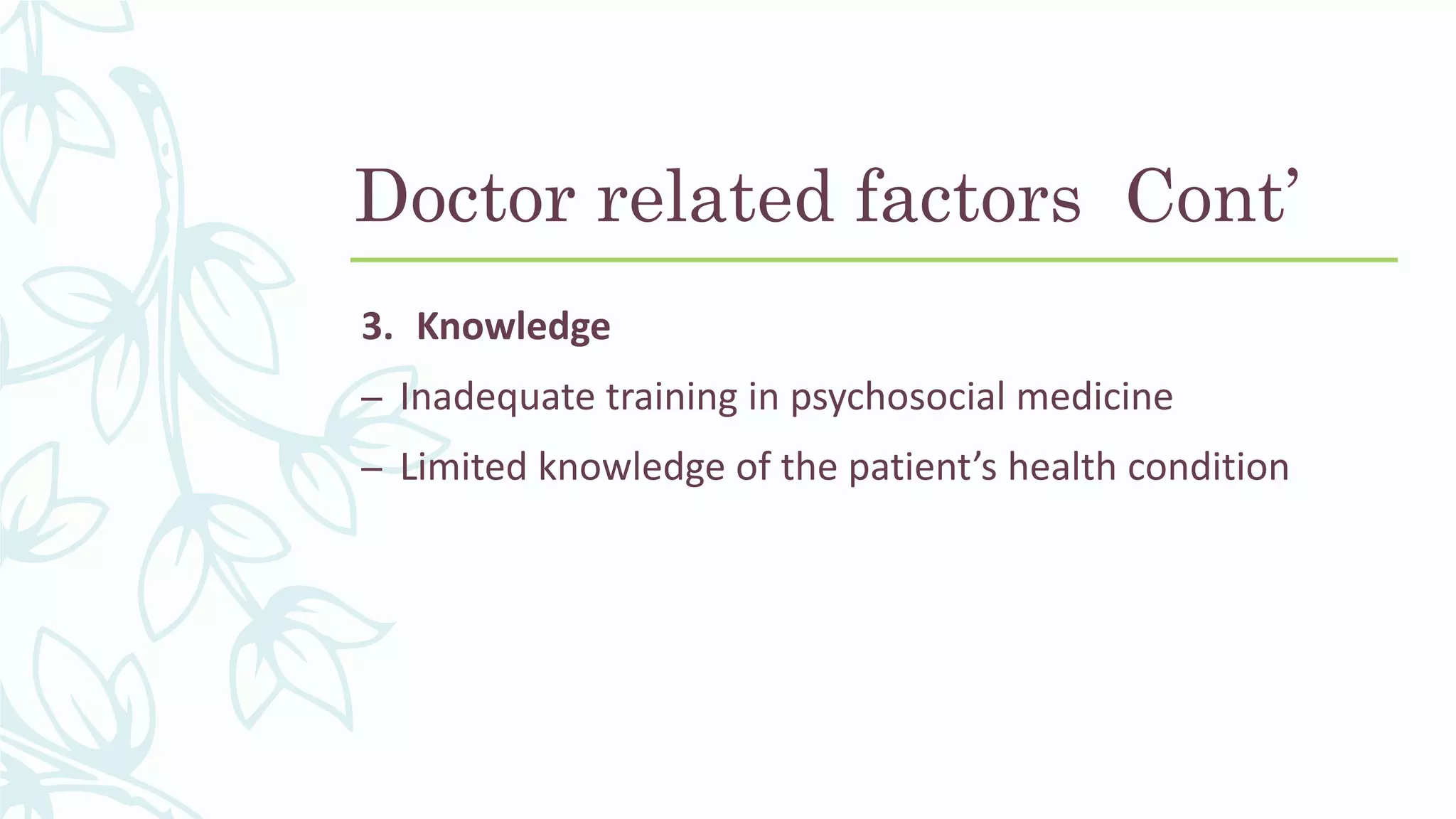 Doctor related factors  Cont’

3. Knowledge

– Inadequate training in psychosocial medicine

– Limited knowledge of the patient’s health condition